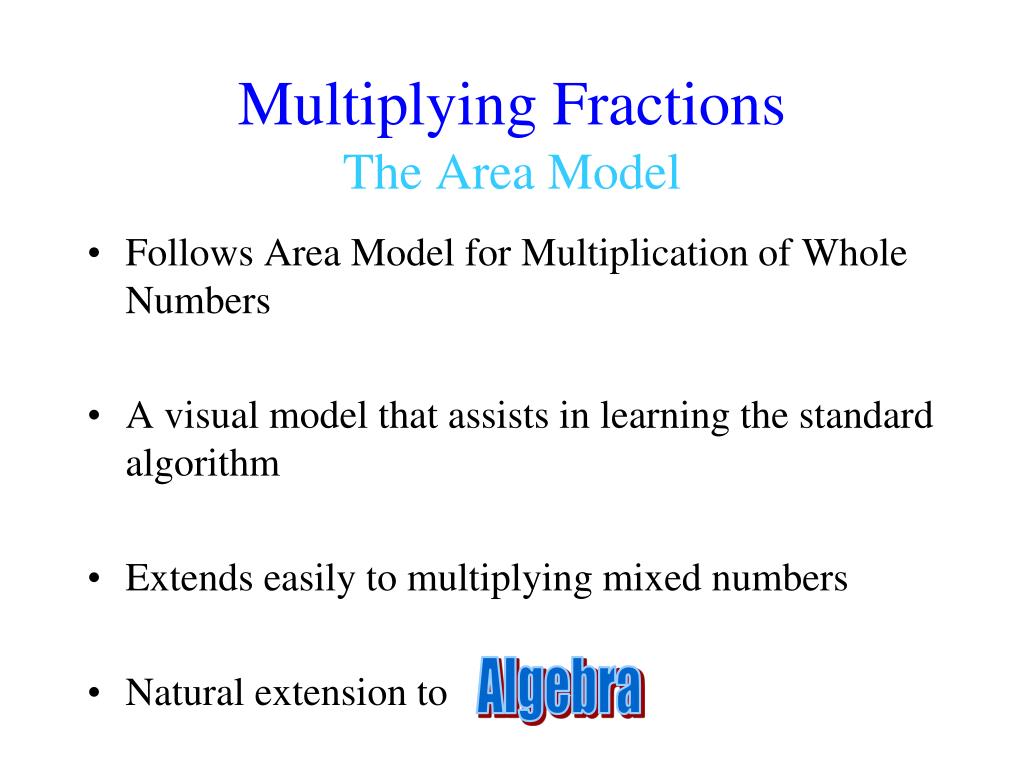 Multiplying Fractions
The Area Model

• Follows Area Model for Multiplication of Whole Numbers

• A visual model that assists in learning the standard algorithm

• Extends easily to multiplying mixed numbers

• Natural extension to Algebra